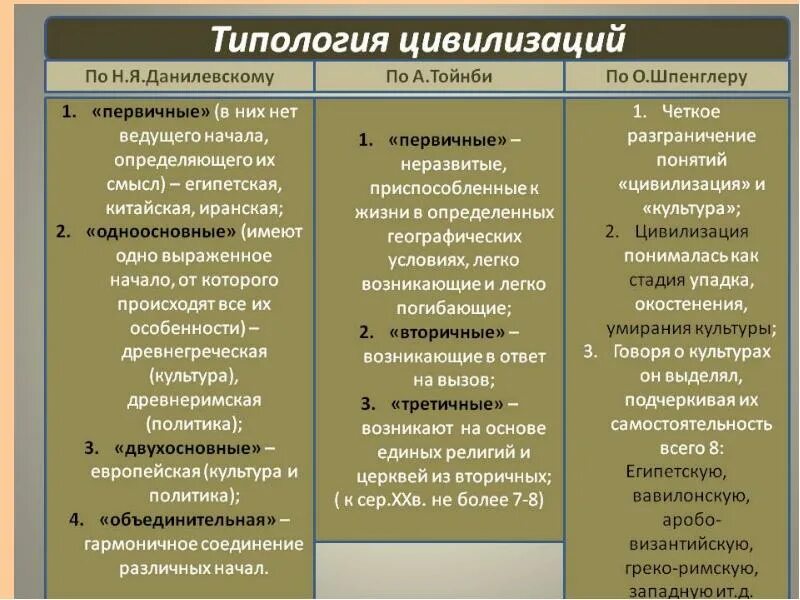 Типология цивилизаций

| По Н.Я.Данилевскому | По А.Тойнби | По О.Шпенглеру |
|---|---|---|
| 1. «первичные» (в них нет ведущего начала, определяющего их смысл) – египетская, китайская, иранская; 2. «одноосновные» (имеют одно выраженное начало, от которого происходят все их особенности) – древнегреческая (культура), древнеримская (политика); 3. «двухосновные» – европейская (культура и политика); 4. «объединительная» – гармоничное соединение различных начал. | 1. «первичные» – неразвитые, приспособленные к жизни в определенных географических условиях, легко возникающие и легко погибающие; 2. «вторичные» – возникающие в ответ на вызов; 3. «третичные» – возникают на основе единых религий и церквей из вторичных; ( к сер.XXв. не более 7-8) | 1. Четкое разграничение понятий «цивилизация» и «культура»; 2. Цивилизация понималась как стадия упадка, окостенения, умирания культуры; 3. Говоря о культурах он выделял, подчеркивая их самостоятельность всего 8: Египетскую, вавилонскую, аробо-византийскую, греко-римскую, западную ит.д. |